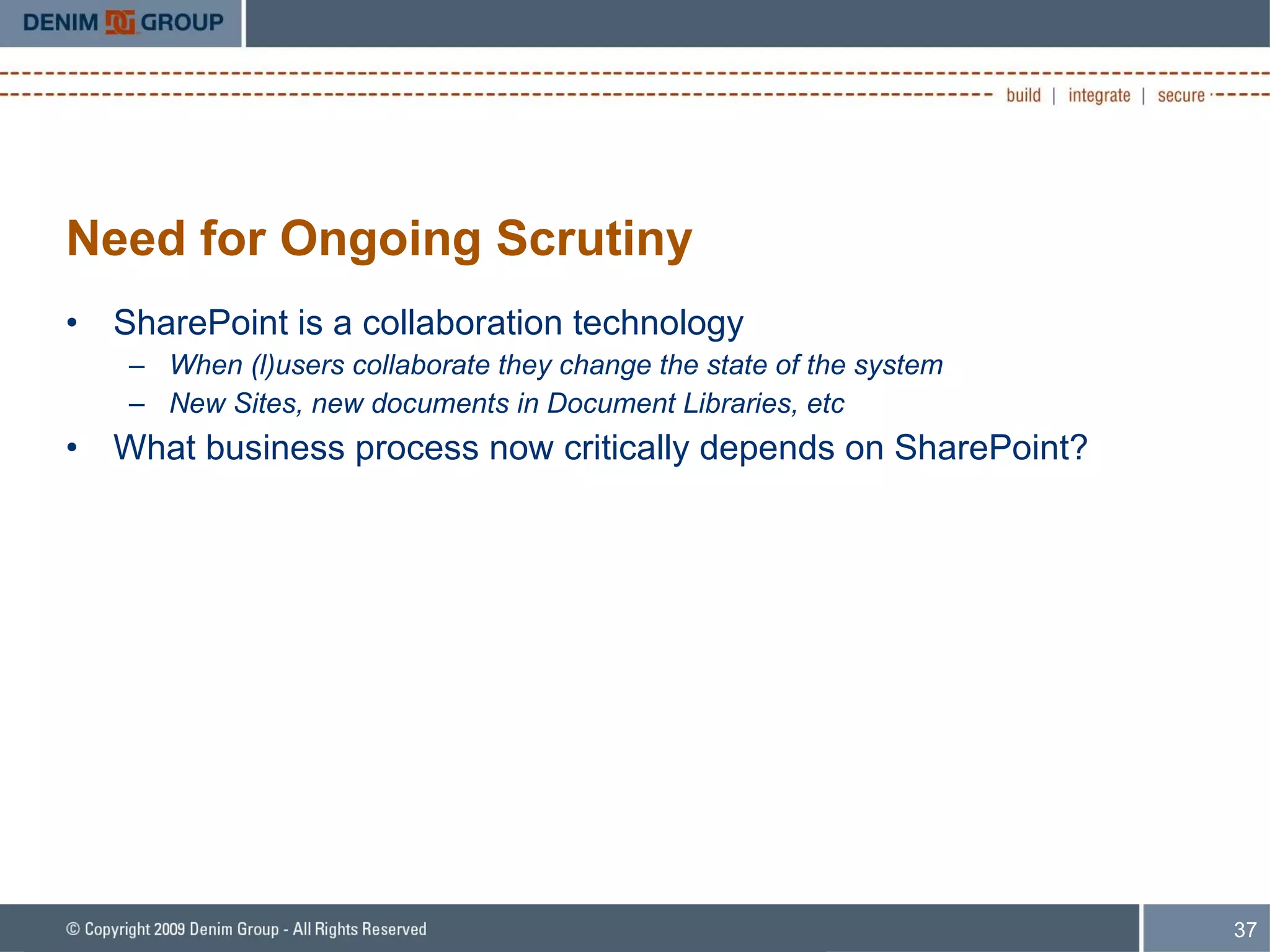 DENIM GROUP

build | integrate | secure

Need for Ongoing Scrutiny

• SharePoint is a collaboration technology
– When (l)users collaborate they change the state of the system
– New Sites, new documents in Document Libraries, etc
• What business process now critically depends on SharePoint?

© Copyright 2009 Denim Group - All Rights Reserved

37